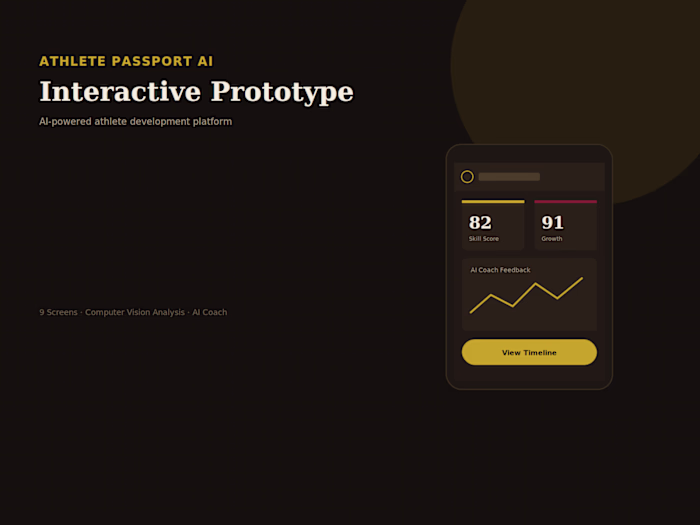 ATHLETE PASSPORT AI

Interactive Prototype

AI-powered athlete development platform

9 Screens · Computer Vision Analysis · AI Coach

82
Skill Score

91
Growth

AI Coach Feedback

View Timeline